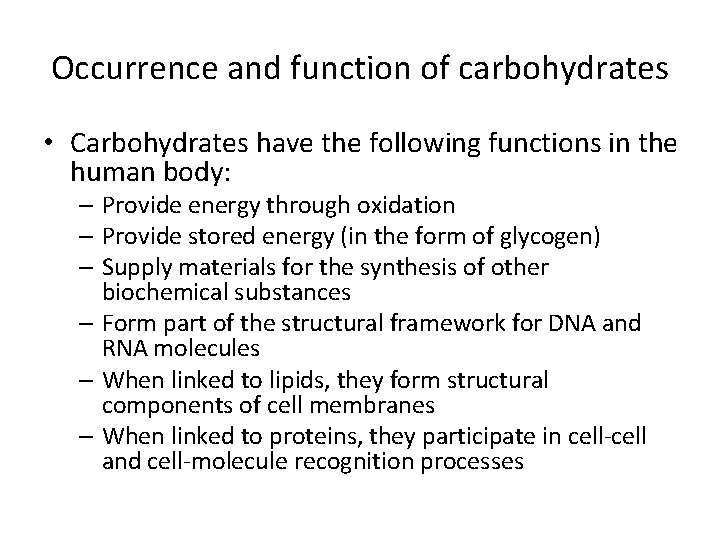 Occurrence and function of carbohydrates

• Carbohydrates have the following functions in the human body:
– Provide energy through oxidation
– Provide stored energy (in the form of glycogen)
– Supply materials for the synthesis of other biochemical substances
– Form part of the structural framework for DNA and RNA molecules
– When linked to lipids, they form structural components of cell membranes
– When linked to proteins, they participate in cell-cell and cell-molecule recognition processes